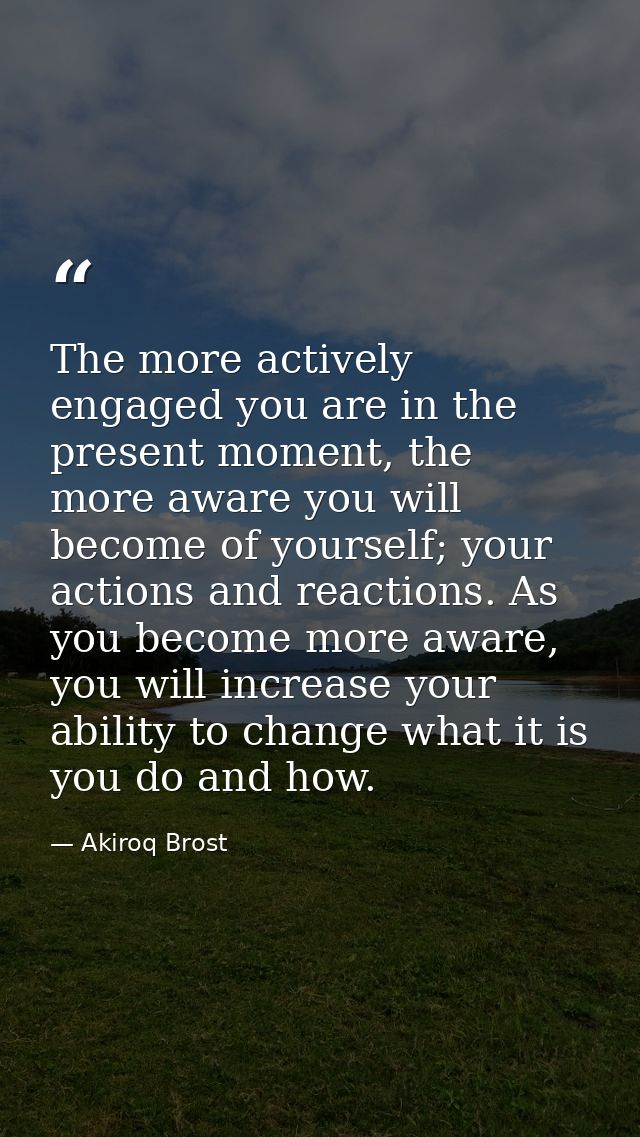 “

The more actively engaged you are in the present moment, the more aware you will become of yourself; your actions and reactions. As you become more aware, you will increase your ability to change what it is you do and how.

— Akiroq Brost